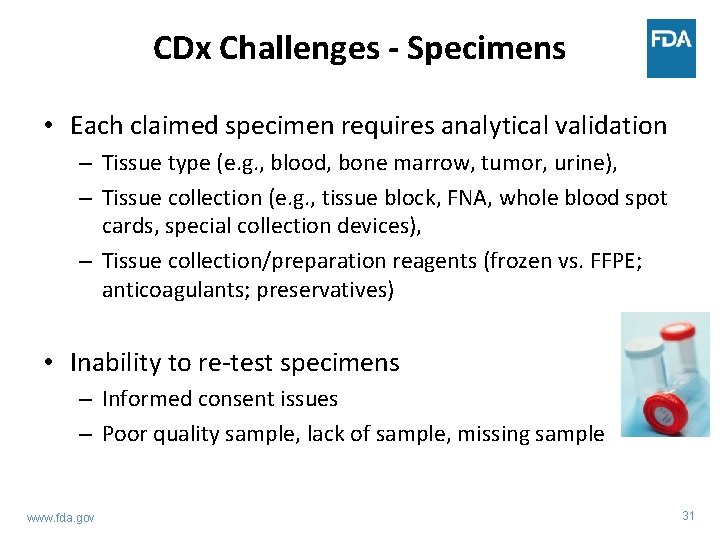 CDx Challenges - Specimens

FDA

• Each claimed specimen requires analytical validation
– Tissue type (e.g., blood, bone marrow, tumor, urine),
– Tissue collection (e.g., tissue block, FNA, whole blood spot cards, special collection devices),
– Tissue collection/preparation reagents (frozen vs. FFPE; anticoagulants; preservatives)

• Inability to re-test specimens
– Informed consent issues
– Poor quality sample, lack of sample, missing sample

www.fda.gov

31